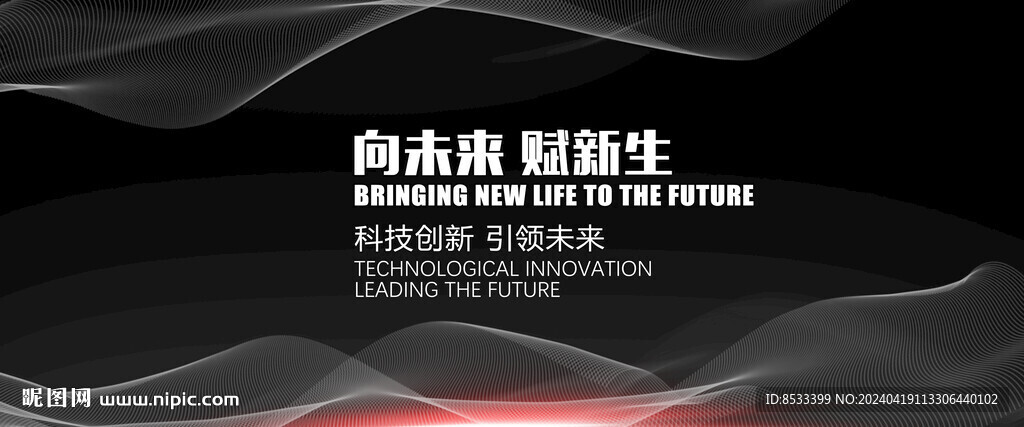 向未来 赋新生
BRINGING NEW LIFE TO THE FUTURE
科技创新 引领未来
TECHNOLOGICAL INNOVATION
LEADING THE FUTURE

昵图网 www.nipic.com
ID:8533399 NO:20240419113306440102